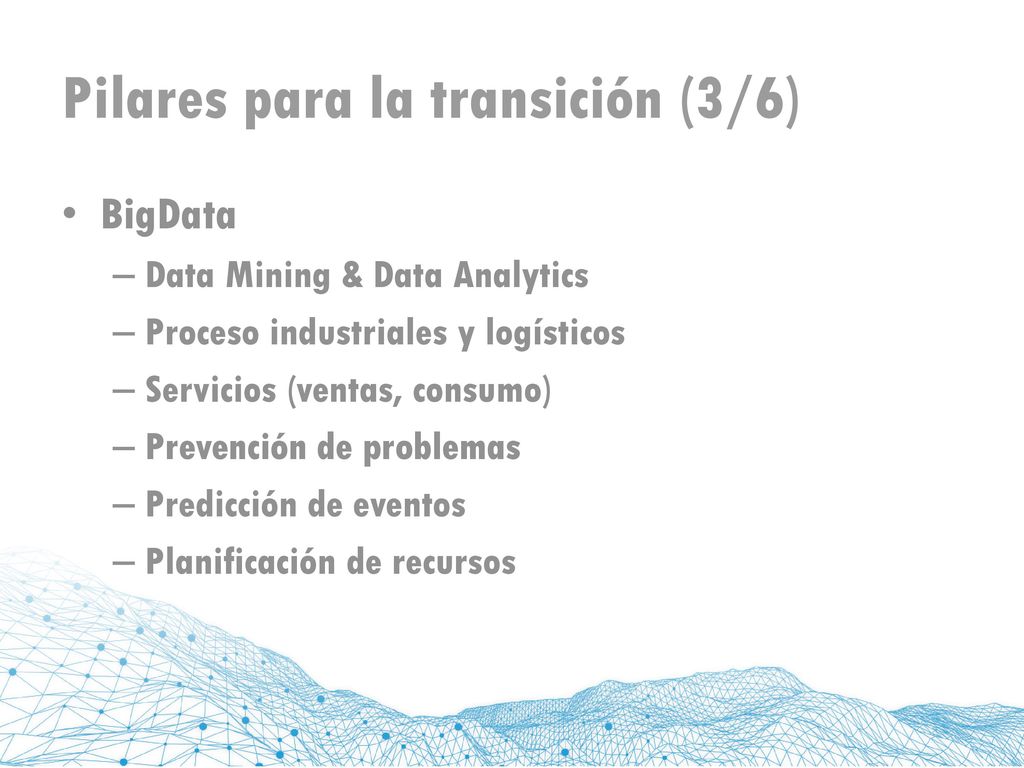 Pilares para la transición (3/6)

• BigData
– Data Mining & Data Analytics
– Proceso industriales y logísticos
– Servicios (ventas, consumo)
– Prevención de problemas
– Predicción de eventos
– Planificación de recursos